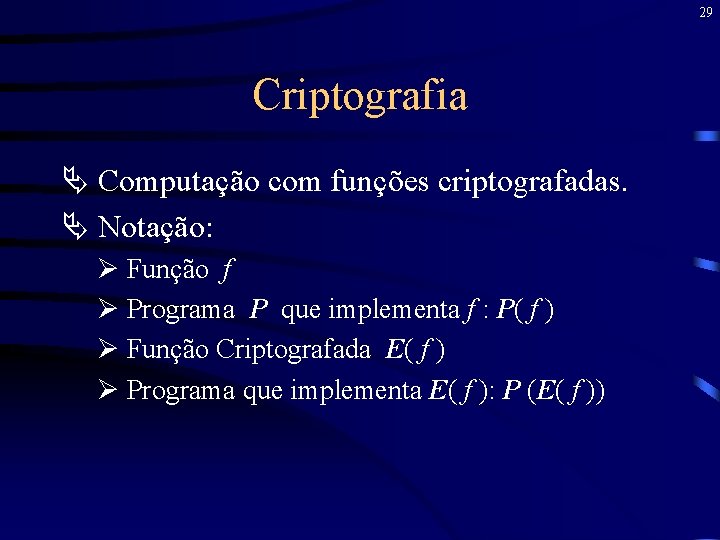 29

Criptografia

Computação com funções criptografadas.

Notação:

Função $f$

Programa $P$ que implementa $f$ : $P(f)$

Função Criptografada $E(f)$

Programa que implementa $E(f)$: $P(E(f))$